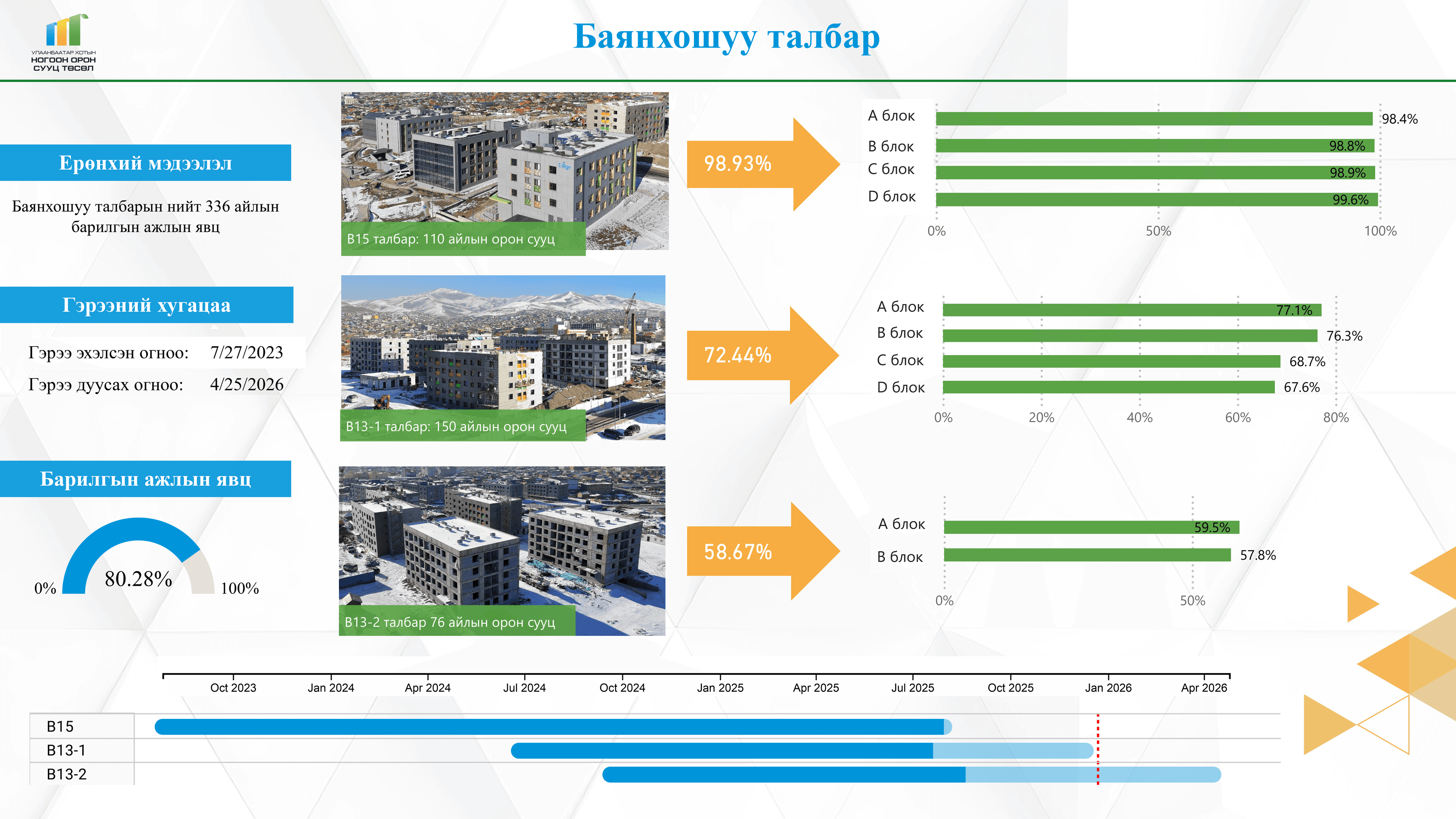 УЛААНБААТАР ХОТЫН НОГООН ОРОН СУУЦ ТӨСӨЛ

Баянхошуу талбар

Ерөнхий мэдээлэл

Баянхошуу талбарын нийт 336 айлын барилгын ажлын явц

Гэрээний хугацаа

Гэрээ эхэлсэн огноо: 7/27/2023
Гэрээ дуусах огноо: 4/25/2026

Барилгын ажлын явц

0% 80.28% 100%

B15 талбар: 110 айлын орон сууц

98.93%

A блок 98.4%
B блок 98.8%
C блок 98.9%
D блок 99.6%
0% 50% 100%

B13-1 талбар: 150 айлын орон сууц

72.44%

A блок 77.1%
B блок 76.3%
C блок 68.7%
D блок 67.6%
0% 20% 40% 60% 80%

B13-2 талбар 76 айлын орон сууц

58.67%

A блок 59.5%
B блок 57.8%
0% 50%

Oct 2023 Jan 2024 Apr 2024 Jul 2024 Oct 2024 Jan 2025 Apr 2025 Jul 2025 Oct 2025 Jan 2026 Apr 2026

B15
B13-1
B13-2